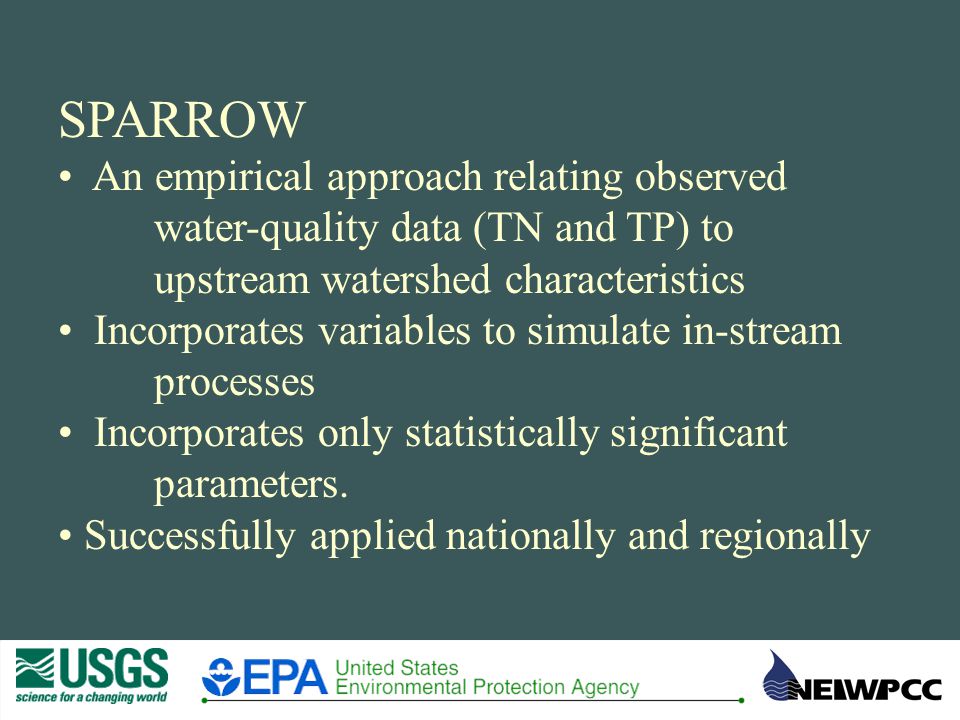 SPARROW

• An empirical approach relating observed water-quality data (TN and TP) to upstream watershed characteristics
• Incorporates variables to simulate in-stream processes
• Incorporates only statistically significant parameters.
• Successfully applied nationally and regionally

USGS
science for a changing world

EPA United States Environmental Protection Agency

NEIWPCC